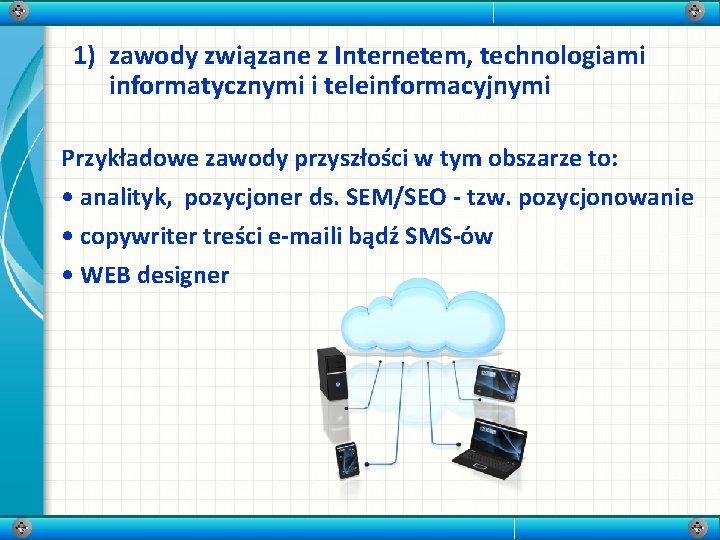 1) zawody związane z Internetem, technologiami informatycznymi i teleinformacyjnymi

Przykładowe zawody przyszłości w tym obszarze to:

• analityk, pozycjoner ds. SEM/SEO - tzw. pozycjonowanie

• copywriter treści e-maili bądź SMS-ów

• WEB designer